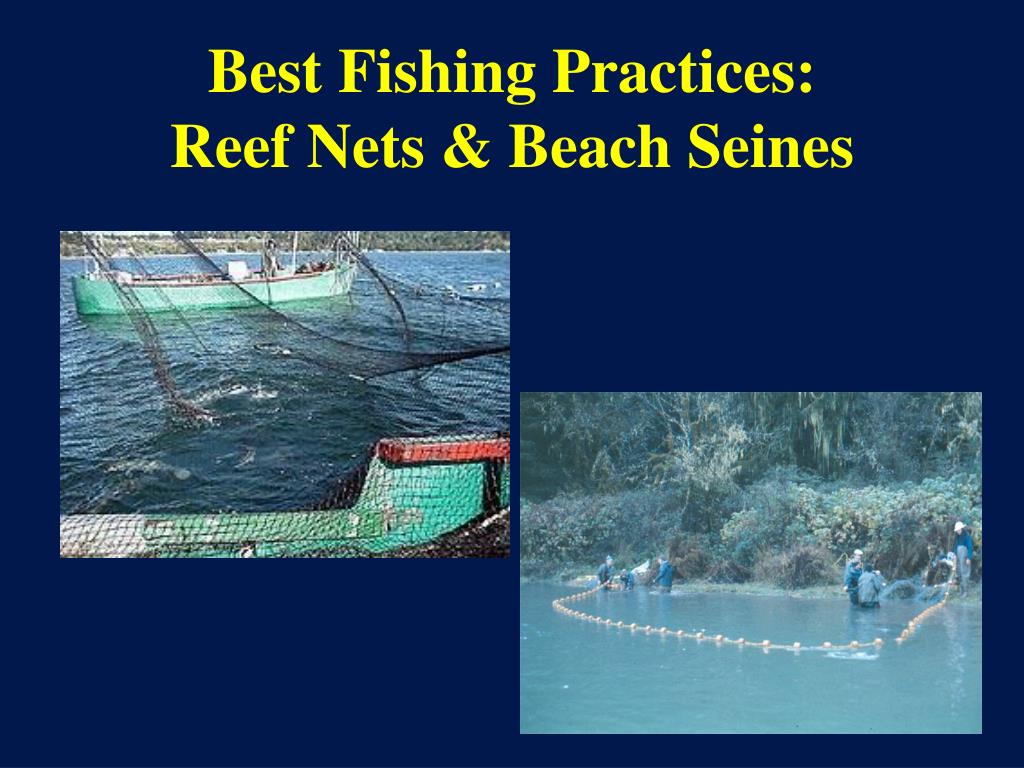 Best Fishing Practices:
Reef Nets & Beach Seines